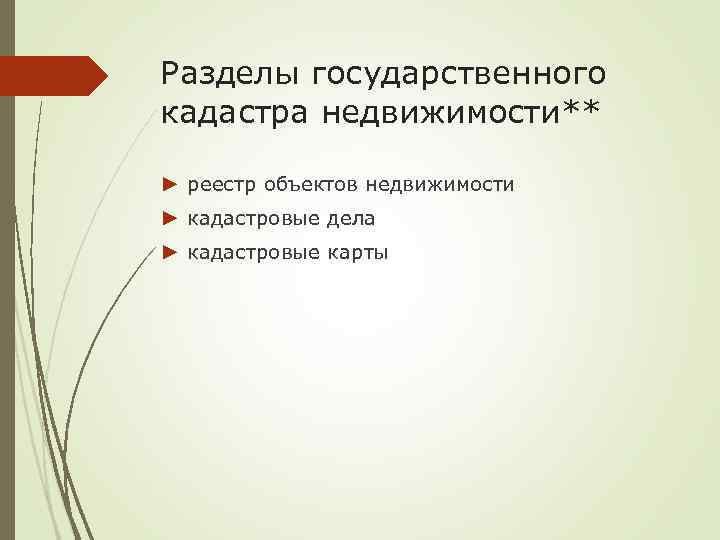 Разделы государственного кадастра недвижимости**

► реестр объектов недвижимости
► кадастровые дела
► кадастровые карты